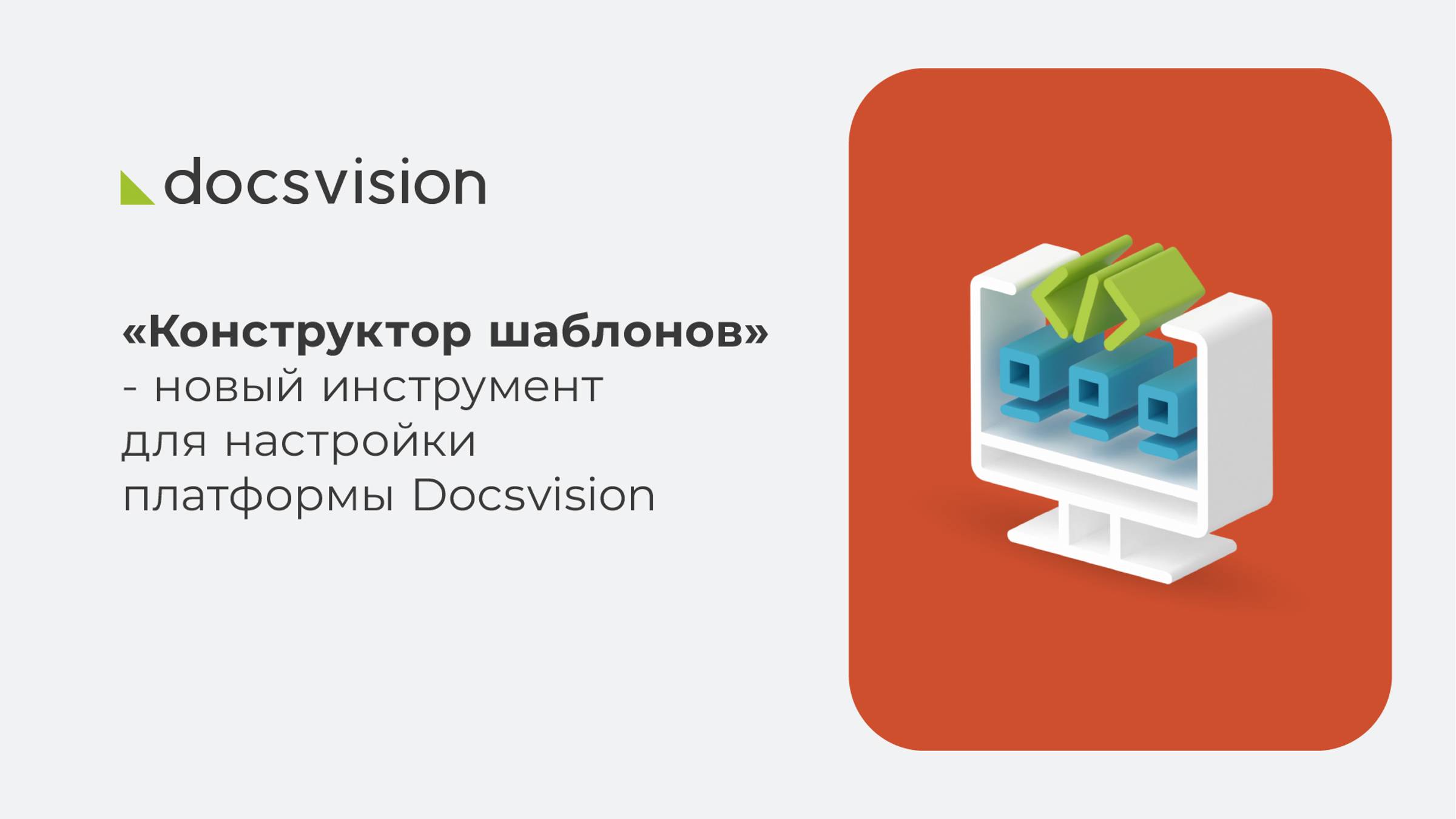 docsvision

«Конструктор шаблонов» - новый инструмент для настройки платформы Docsvision